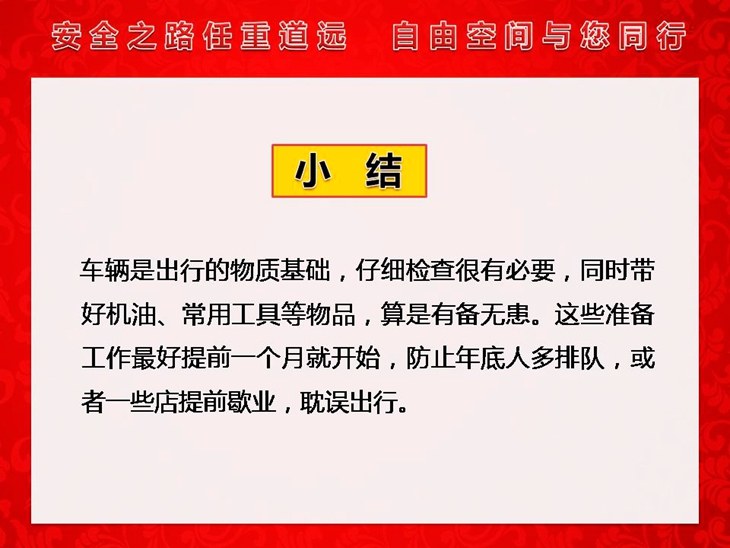 安全之路任重道远　自由空间与您同行

小　结

车辆是出行的物质基础，仔细检查很有必要，同时带好机油、常用工具等物品，算是有备无患。这些准备工作最好提前一个月就开始，防止年底人多排队，或者一些店提前歇业，耽误出行。